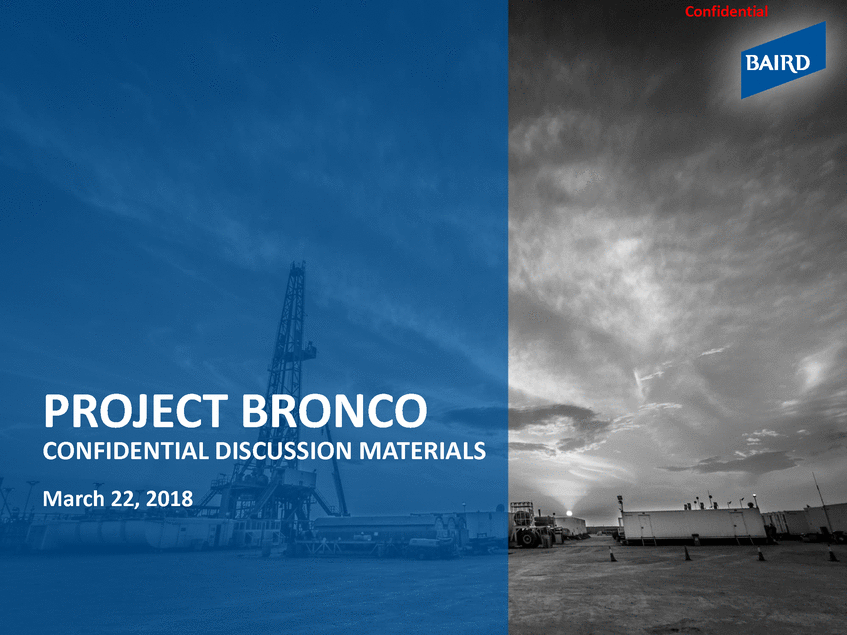 Confidential

BAIRD

PROJECT BRONCO
CONFIDENTIAL DISCUSSION MATERIALS

March 22, 2018